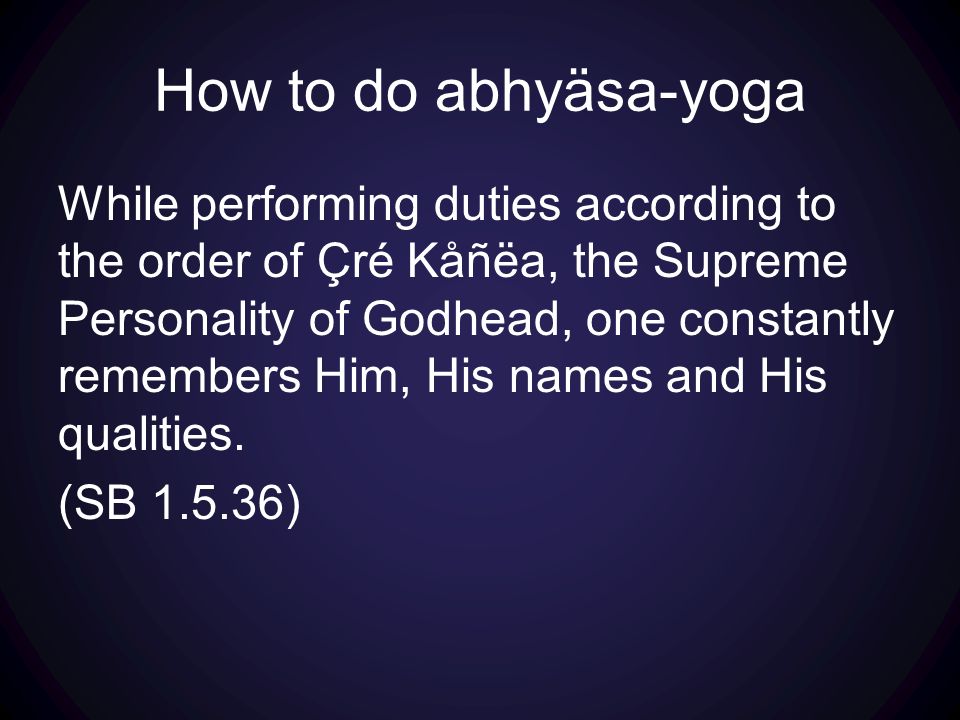 How to do abhyäsa-yoga

While performing duties according to the order of Çré Kåñëa, the Supreme Personality of Godhead, one constantly remembers Him, His names and His qualities.

(SB 1.5.36)